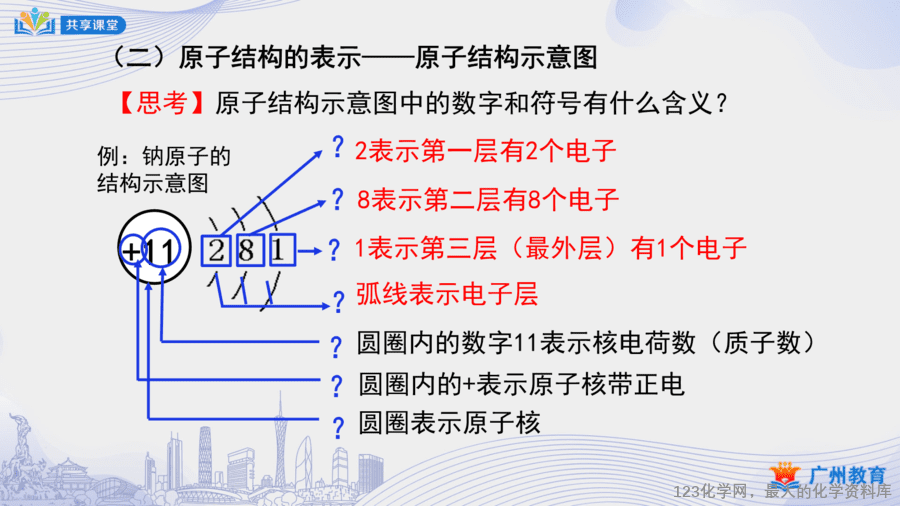 共享课堂

（二）原子结构的表示——原子结构示意图

【思考】原子结构示意图中的数字和符号有什么含义？

例：钠原子的结构示意图

+11 2 8 1

? 2表示第一层有2个电子

? 8表示第二层有8个电子

? 1表示第三层（最外层）有1个电子

? 弧线表示电子层

? 圆圈内的数字11表示核电荷数（质子数）

? 圆圈内的+表示原子核带正电

? 圆圈表示原子核

广州教育

123化学网，最大的化学资料库